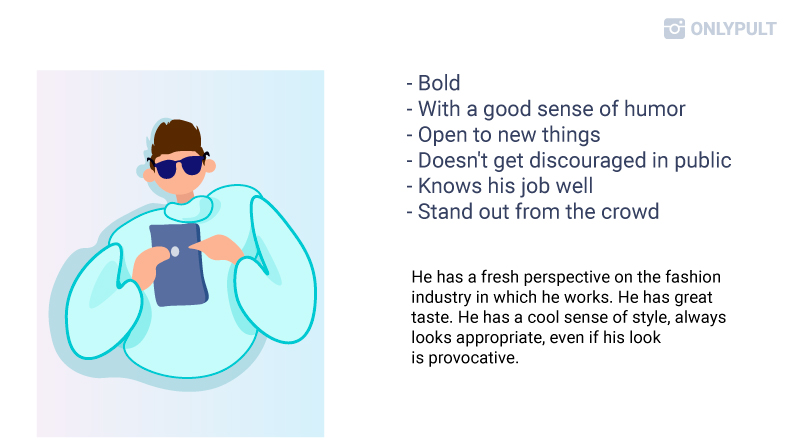 ONLYPULT

- Bold
- With a good sense of humor
- Open to new things
- Doesn't get discouraged in public
- Knows his job well
- Stand out from the crowd

He has a fresh perspective on the fashion industry in which he works. He has great taste. He has a cool sense of style, always looks appropriate, even if his look is provocative.